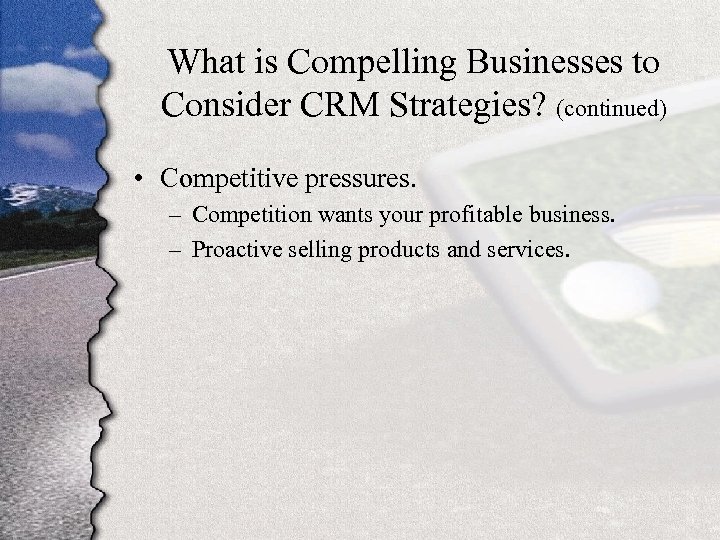 What is Compelling Businesses to Consider CRM Strategies? (continued)

• Competitive pressures.
– Competition wants your profitable business.
– Proactive selling products and services.